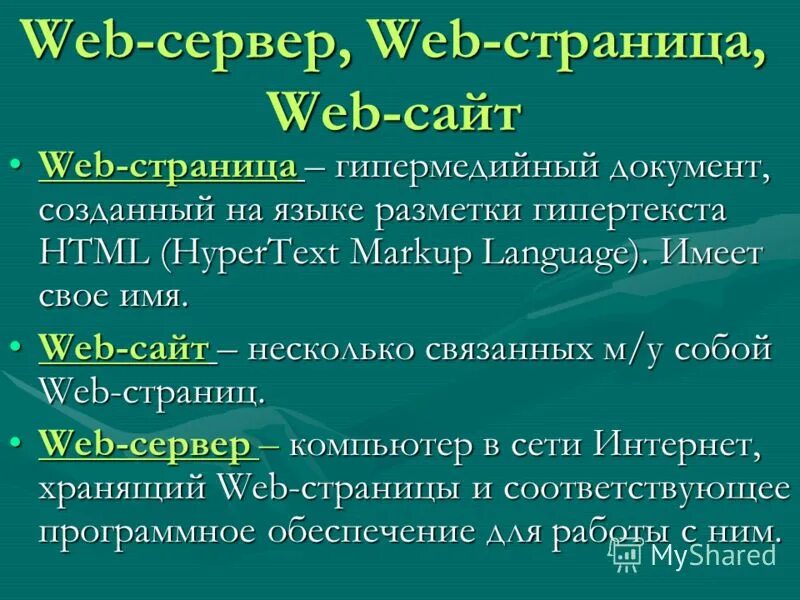 Web-сервер, Web-страница, Web-сайт

• Web-страница – гипермедийный документ, созданный на языке разметки гипертекста HTML (HyperText Markup Language). Имеет свое имя.

• Web-сайт – несколько связанных м/у собой Web-страниц.

• Web-сервер – компьютер в сети Интернет, хранящий Web-страницы и соответствующее программное обеспечение для работы с ним.

MyShared